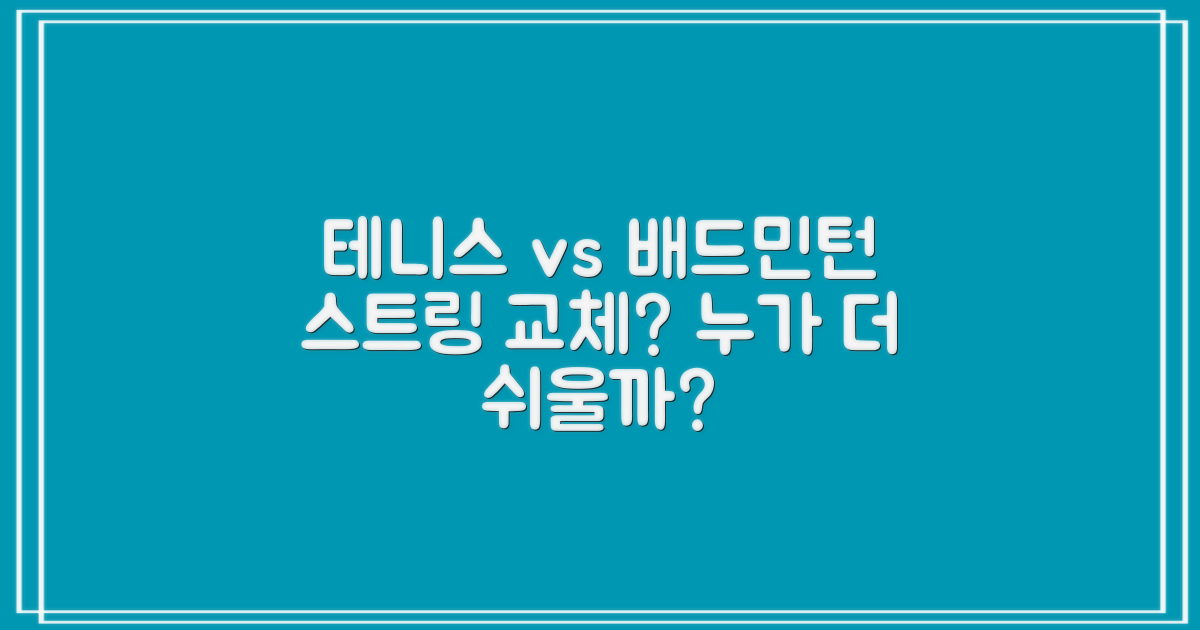 테니스 vs 배드민턴 스트링 교체? 누가 더 쉬울까?